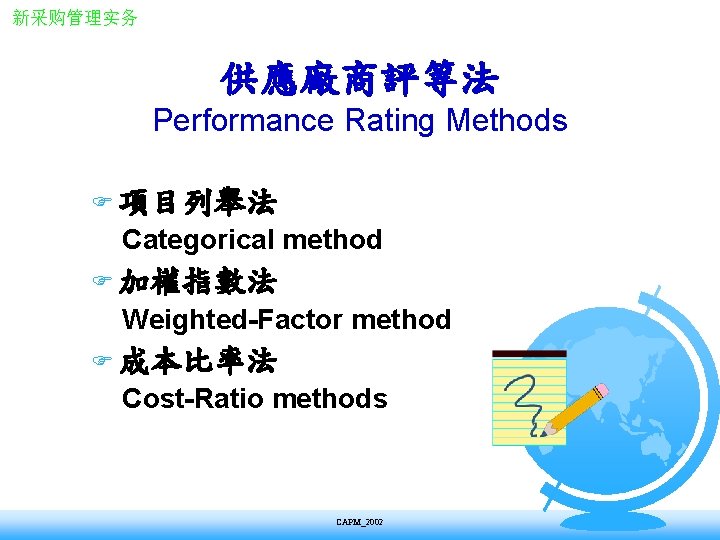 新采购管理实务

供應廠商評等法
Performance Rating Methods

項目列舉法
Categorical method

加權指數法
Weighted-Factor method

成本比率法
Cost-Ratio methods

CAPM_2002